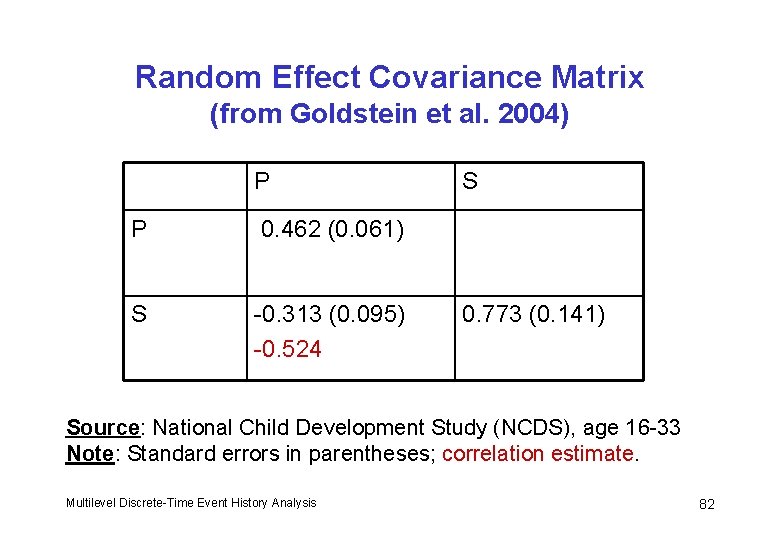 Random Effect Covariance Matrix
(from Goldstein et al. 2004)

| | P | S |
|---|---|---|
| P | 0.462 (0.061) | |
| S | -0.313 (0.095) -0.524 | 0.773 (0.141) |

Source: National Child Development Study (NCDS), age 16-33
Note: Standard errors in parentheses; correlation estimate.

Multilevel Discrete-Time Event History Analysis

82